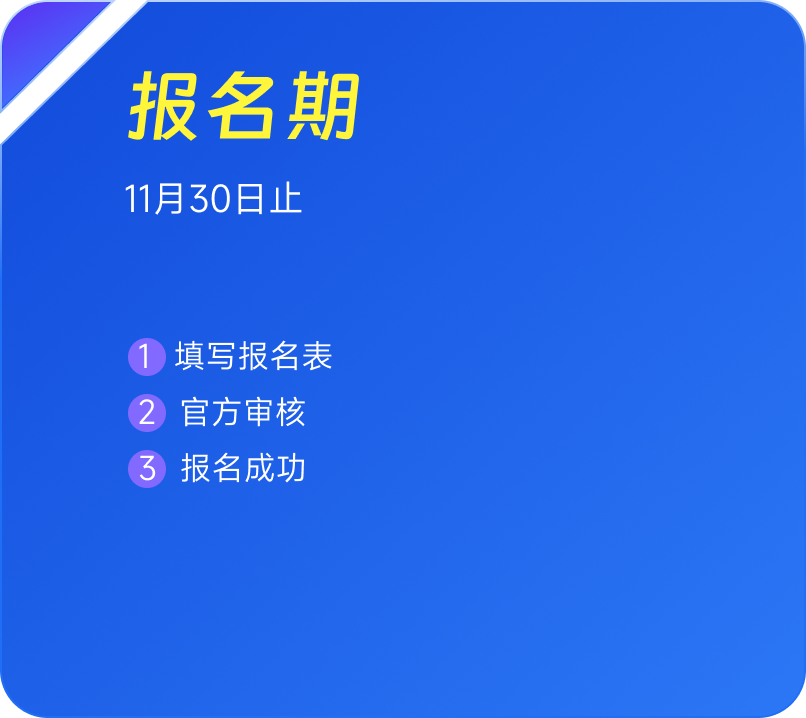 报名期

11月30日止

1 填写报名表
2 官方审核
3 报名成功